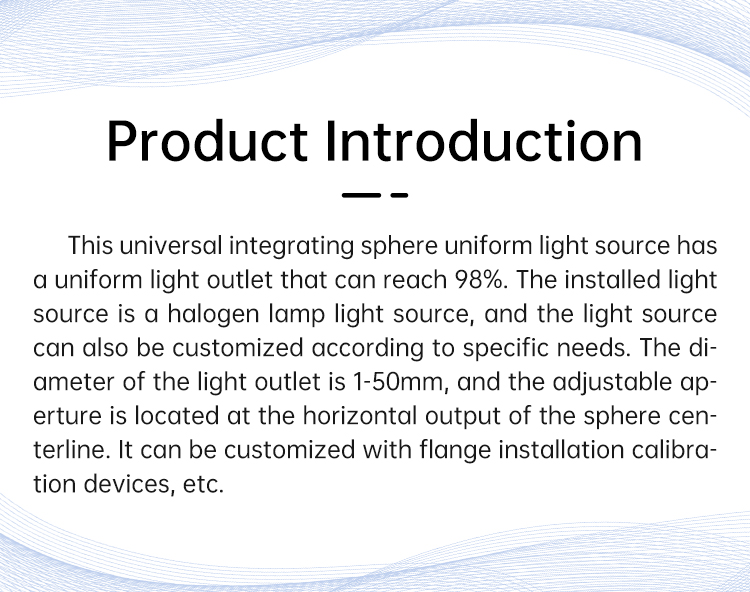 Product Introduction

This universal integrating sphere uniform light source has a uniform light outlet that can reach 98%. The installed light source is a halogen lamp light source, and the light source can also be customized according to specific needs. The diameter of the light outlet is 1-50mm, and the adjustable aperture is located at the horizontal output of the sphere centerline. It can be customized with flange installation calibration devices, etc.